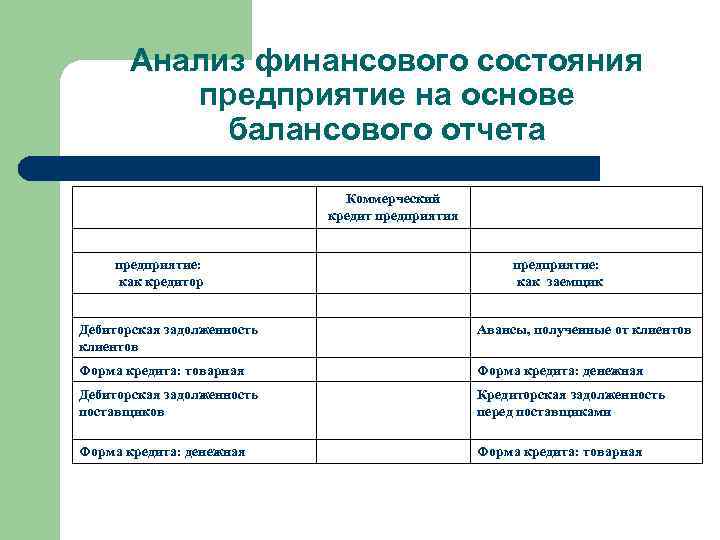 Анализ финансового состояния предприятие на основе балансового отчета

|  | Коммерческий кредит предприятия |  |
|---|---|---|
|  |  |  |
| предприятие: как кредитор |  | предприятие: как заемщик |
|  |  |  |
| Дебиторская задолженность клиентов |  | Авансы, полученные от клиентов |
| Форма кредита: товарная |  | Форма кредита: денежная |
| Дебиторская задолженность поставщиков |  | Кредиторская задолженность перед поставщиками |
| Форма кредита: денежная |  | Форма кредита: товарная |